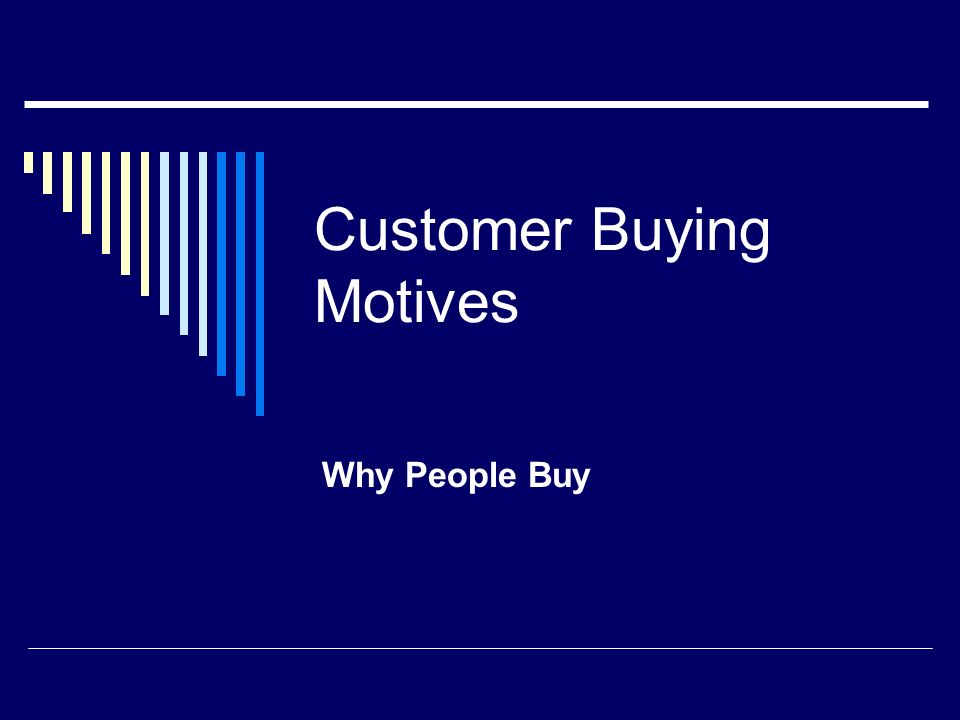 Customer Buying Motives

Why People Buy